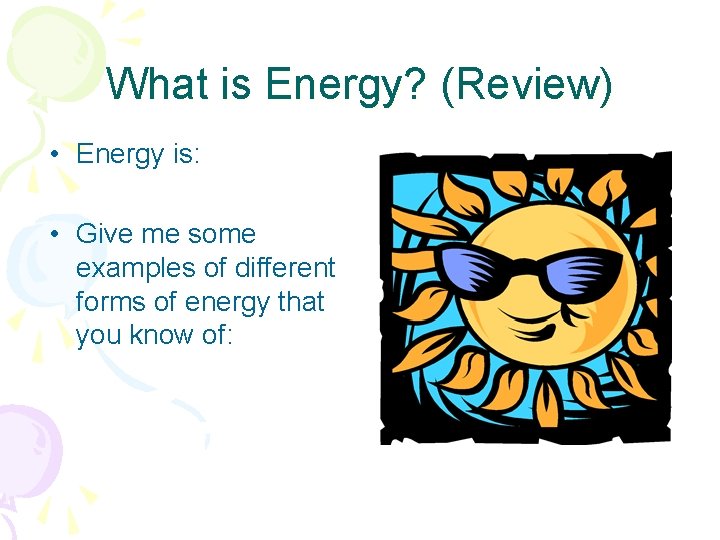 What is Energy? (Review)

• Energy is:

• Give me some examples of different forms of energy that you know of: